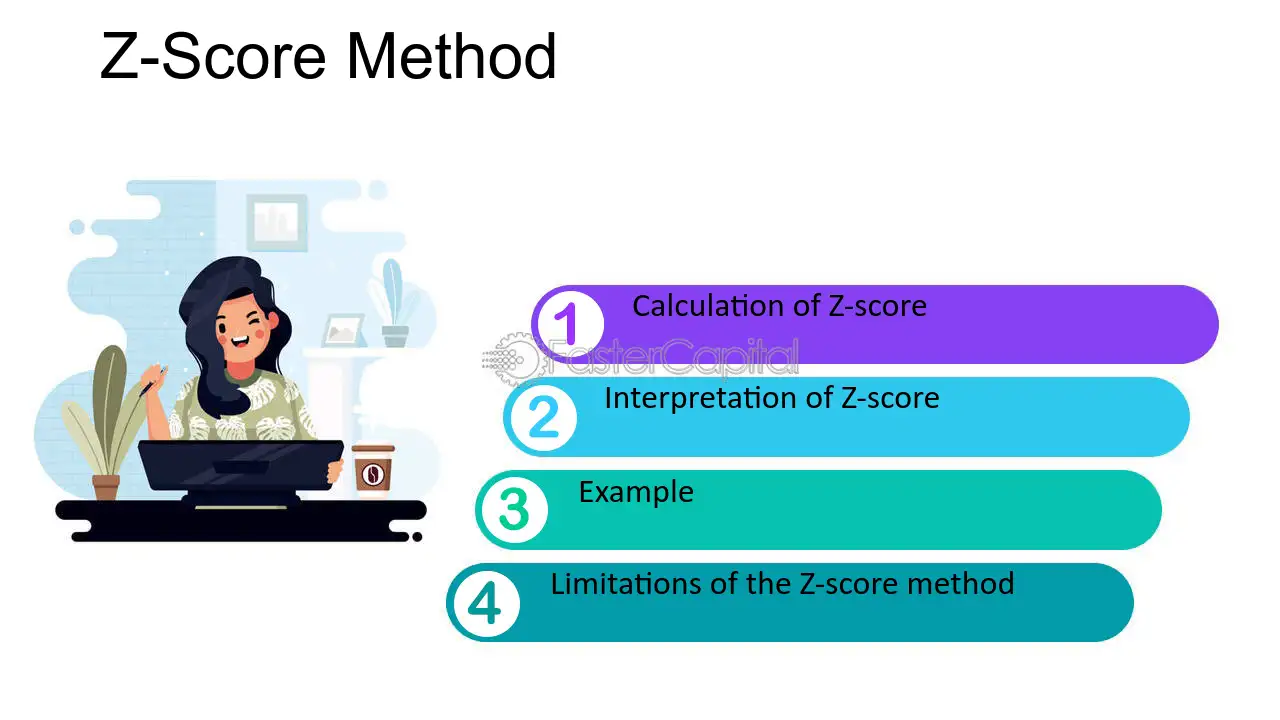 Z-Score Method

1 Calculation of Z-score

FasterCapital

2 Interpretation of Z-score

3 Example

4 Limitations of the Z-score method